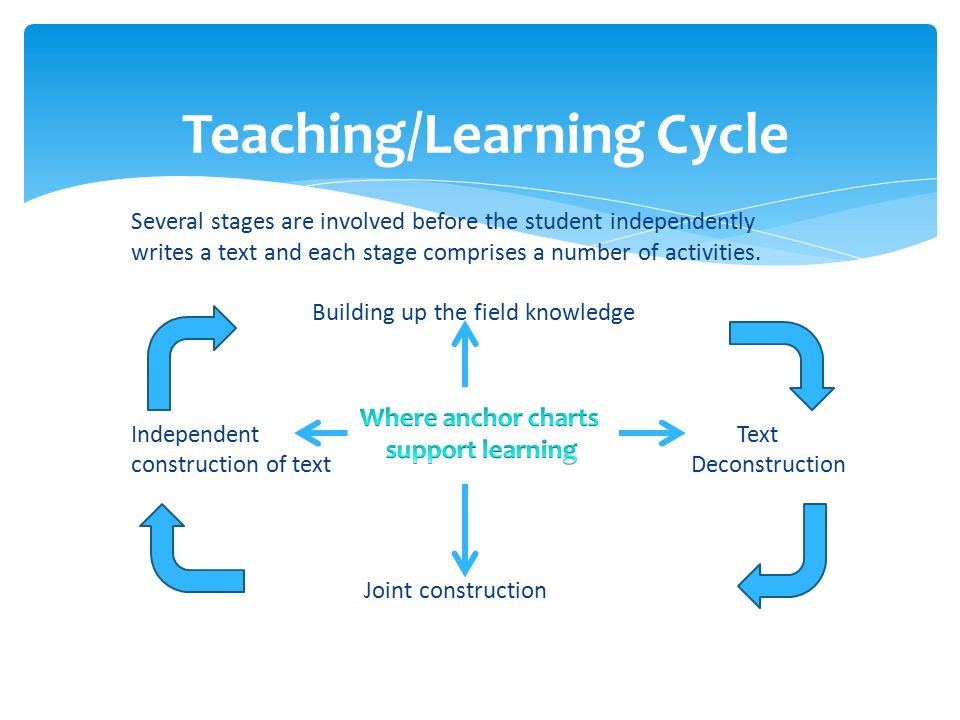 Teaching/Learning Cycle

Several stages are involved before the student independently writes a text and each stage comprises a number of activities.

Building up the field knowledge

Independent construction of text

Where anchor charts support learning

Text Deconstruction

Joint construction